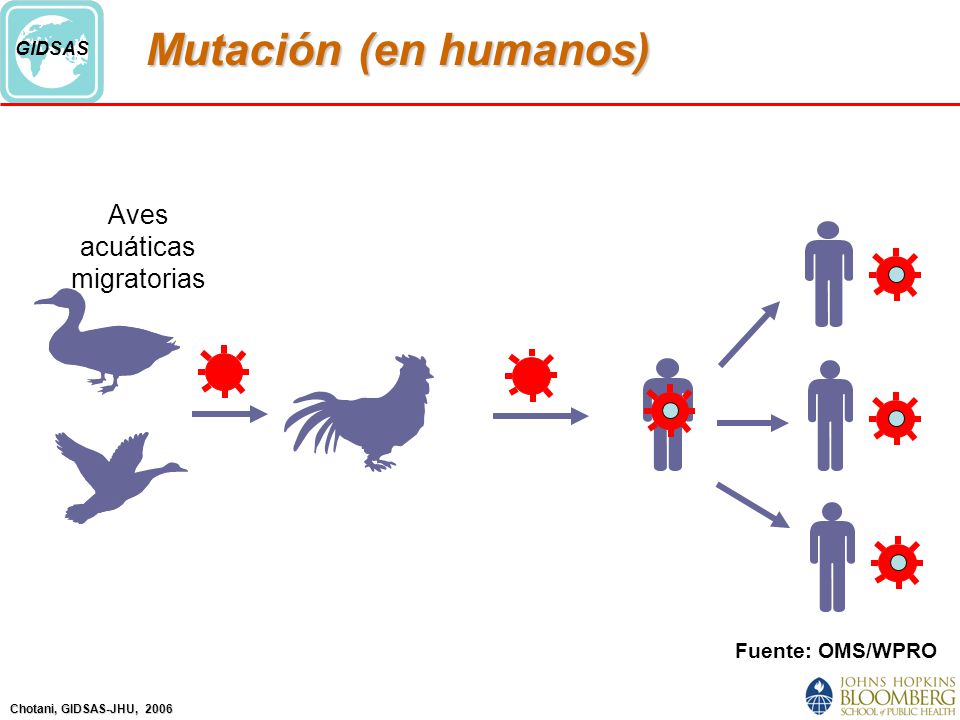 GIDSAS

Mutación (en humanos)

Aves acuáticas migratorias

Fuente: OMS/WPRO

Chotani, GIDSAS-JHU, 2006

JOHNS HOPKINS BLOOMBERG SCHOOL of PUBLIC HEALTH